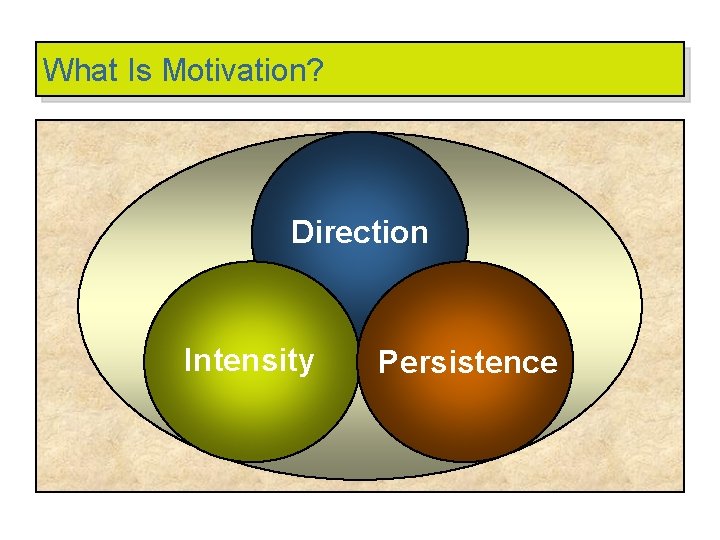 What Is Motivation?

Direction

Intensity

Persistence